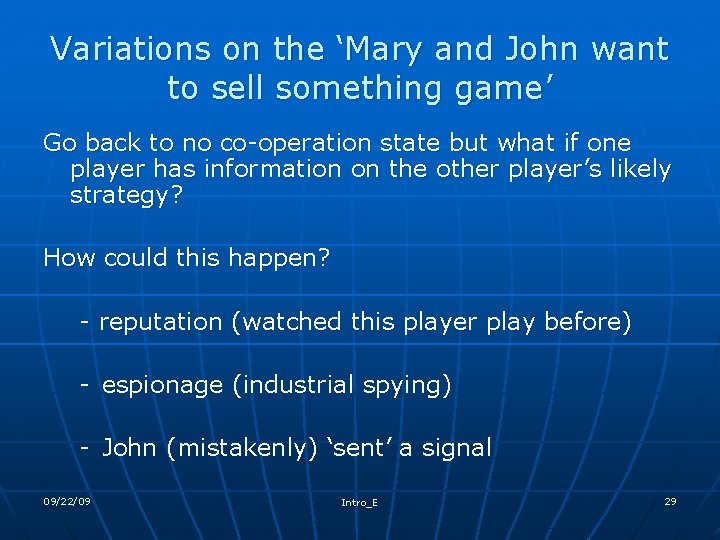 Variations on the ‘Mary and John want to sell something game’

Go back to no co-operation state but what if one player has information on the other player’s likely strategy?

How could this happen?

- reputation (watched this player play before)

- espionage (industrial spying)

- John (mistakenly) ‘sent’ a signal

09/22/09

Intro_E

29